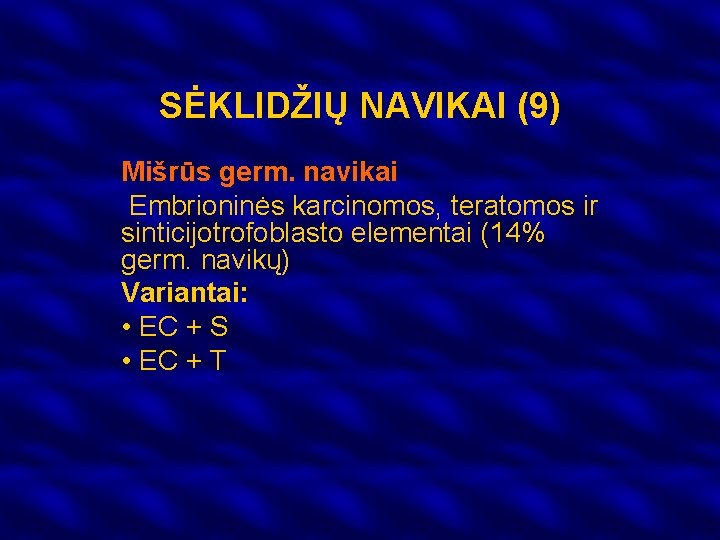 SĖKLIDŽIŲ NAVIKAI (9)

Mišrūs germ. navikai

Embrioninės karcinomos, teratomos ir sinticijotrofoblasto elementai (14% germ. navikų)

Variantai:

• EC + S

• EC + T